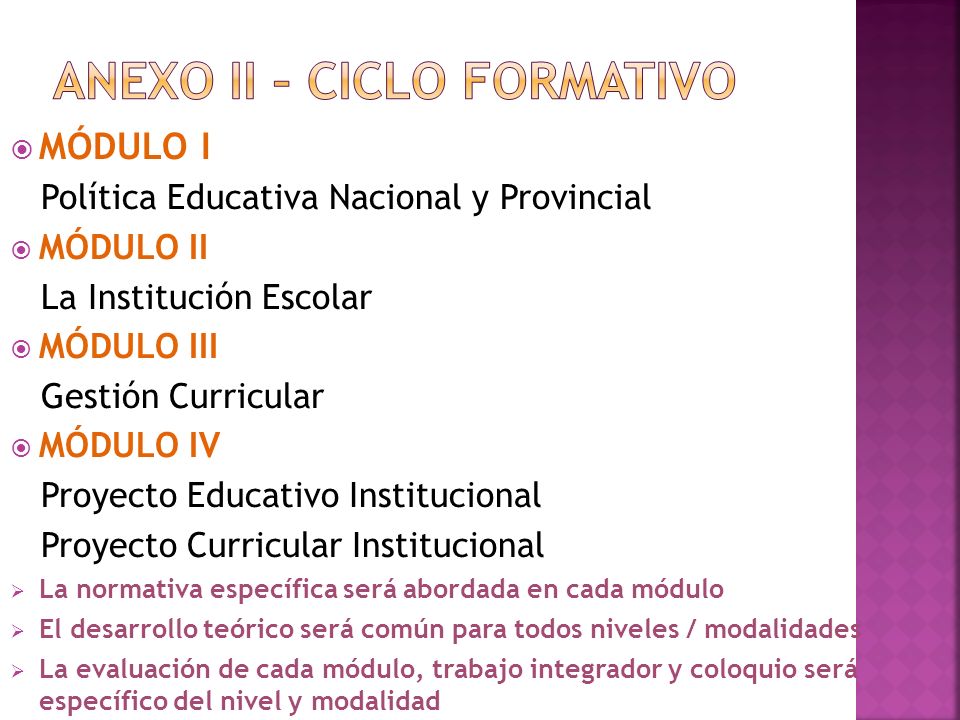 ANEXO II – CICLO FORMATIVO

MÓDULO I

Política Educativa Nacional y Provincial

MÓDULO II

La Institución Escolar

MÓDULO III

Gestión Curricular

MÓDULO IV

Proyecto Educativo Institucional

Proyecto Curricular Institucional

La normativa específica será abordada en cada módulo

El desarrollo teórico será común para todos niveles / modalidades

La evaluación de cada módulo, trabajo integrador y coloquio será específico del nivel y modalidad